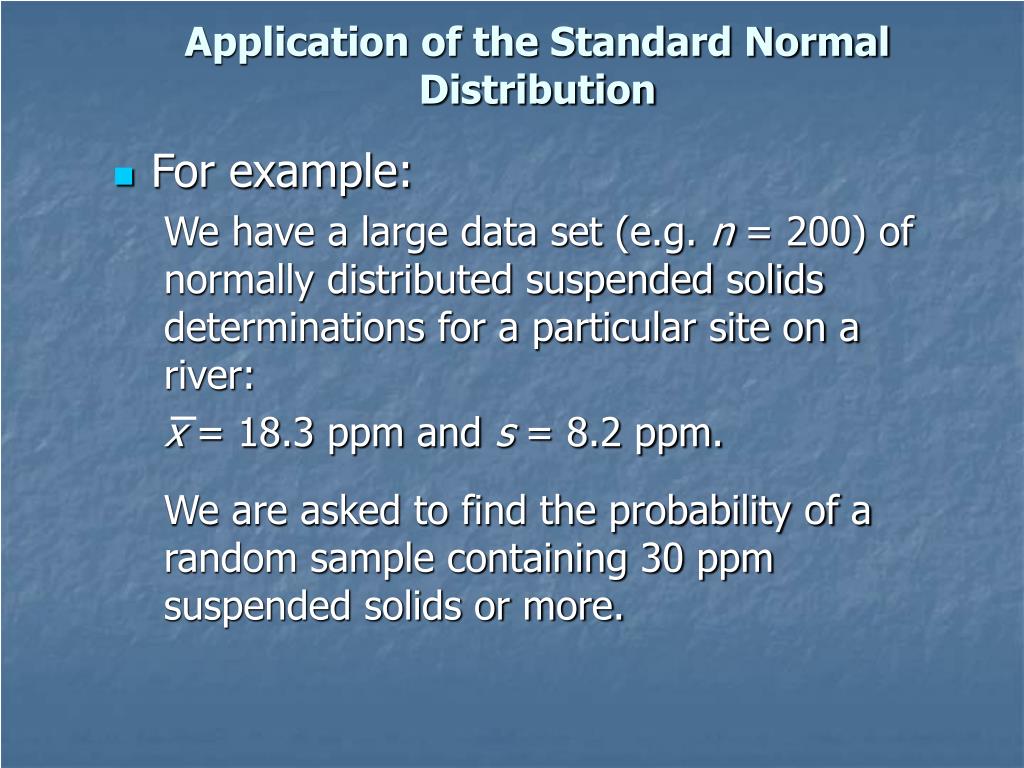 Application of the Standard Normal Distribution

For example:

We have a large data set (e.g. $n$ = 200) of normally distributed suspended solids determinations for a particular site on a river:

$\bar{x}$ = 18.3 ppm and $s$ = 8.2 ppm.

We are asked to find the probability of a random sample containing 30 ppm suspended solids or more.